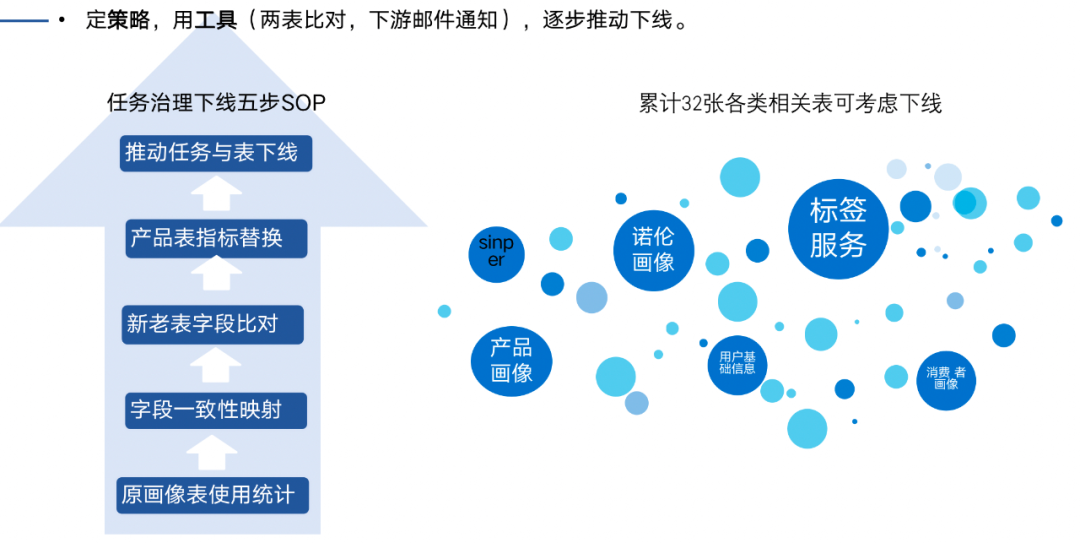 • 定策略，用工具（两表比对，下游邮件通知），逐步推动下线。

任务治理下线五步SOP

推动任务与表下线

产品表指标替换

新老表字段比对

字段一致性映射

原画像表使用统计

累计32张各类相关表可考虑下线

sinper

诺伦画像

标签服务

产品画像

用户基础信息

消费者画像